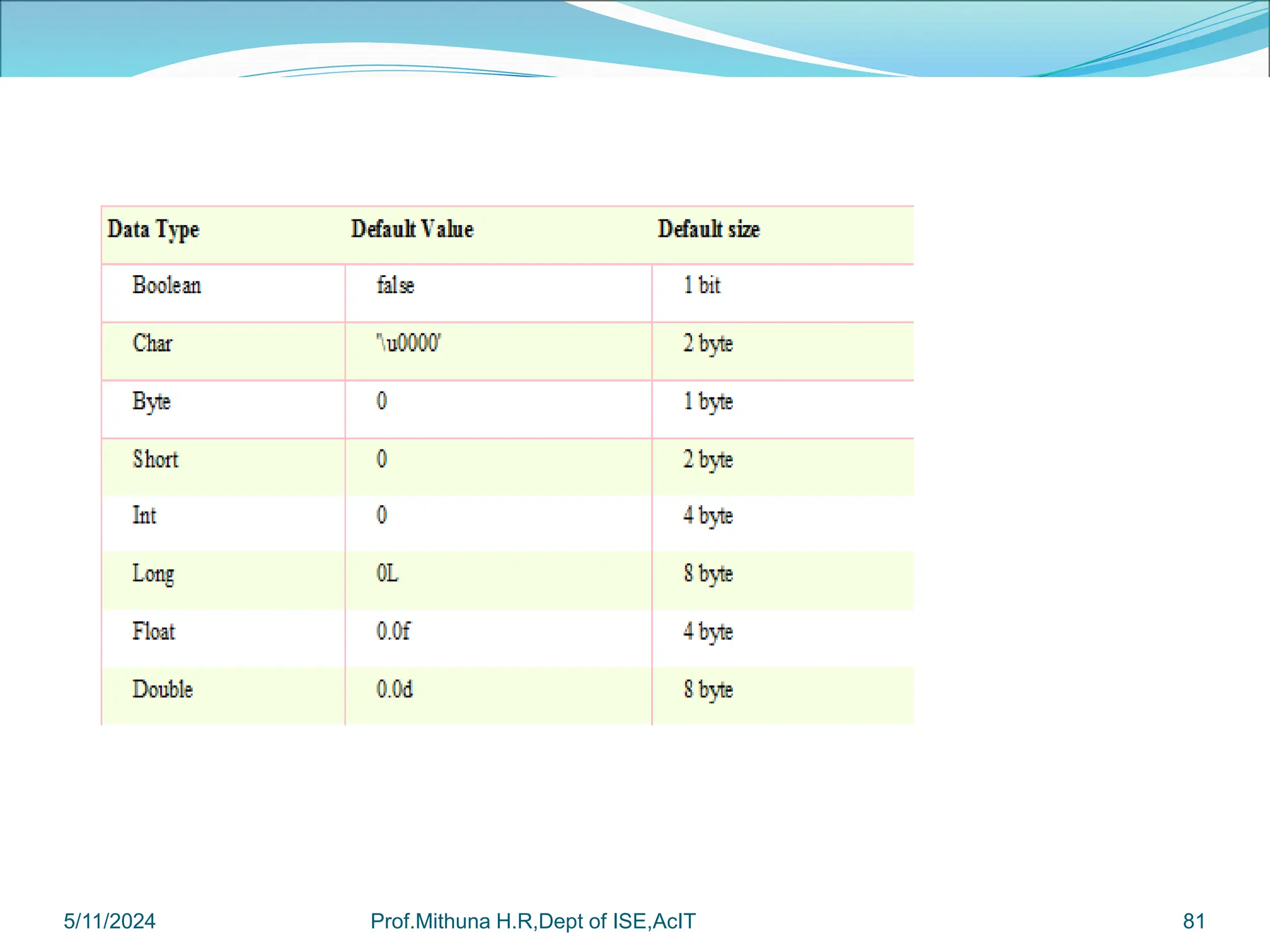 | Data Type | Default Value | Default size |
|---|---|---|
| Boolean | false | 1 bit |
| Char | '\u0000' | 2 byte |
| Byte | 0 | 1 byte |
| Short | 0 | 2 byte |
| Int | 0 | 4 byte |
| Long | 0L | 8 byte |
| Float | 0.0f | 4 byte |
| Double | 0.0d | 8 byte |

5/11/2024 Prof.Mithuna H.R,Dept of ISE,AcIT 81